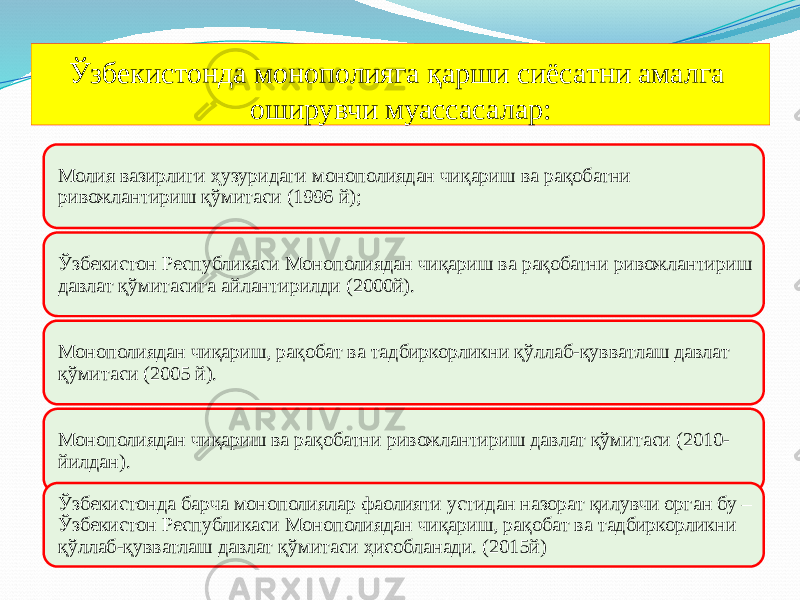 Ўзбекистонда монополияга қарши сиёсатни амалга оширувчи муассасалар:

Молия вазирлиги ҳузуридаги монополиядан чиқариш ва рақобатни ривожлантириш қўмитаси (1996 й);

Ўзбекистон Республикаси Монополиядан чиқариш ва рақобатни ривожлантириш давлат қўмитасига айлантирилди (2000й).

Монополиядан чиқариш, рақобат ва тадбиркорликни қўллаб-қувватлаш давлат қўмитаси (2005 й).

Монополиядан чиқариш ва рақобатни ривожлантириш давлат қўмитаси (2010-йилдан).

Ўзбекистонда барча монополиялар фаолияти устидан назорат қилувчи орган бу – Ўзбекистон Республикаси Монополиядан чиқариш, рақобат ва тадбиркорликни қўллаб-қувватлаш давлат қўмитаси ҳисобланади. (2015й)

ARXIV.UZ